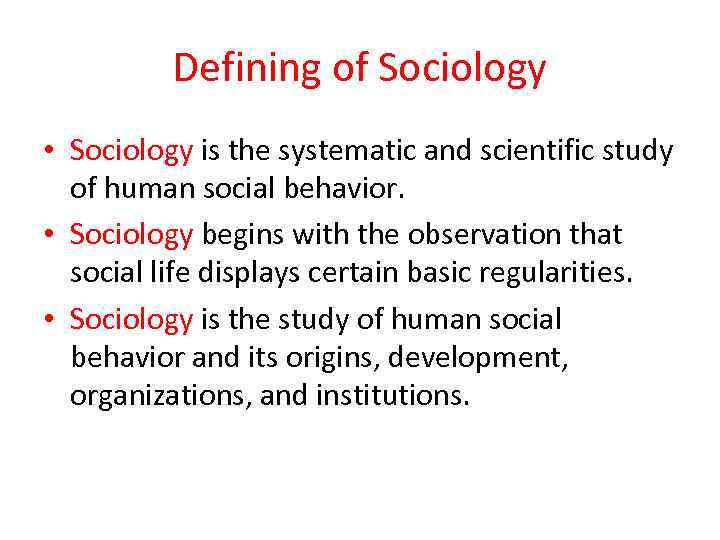 Defining of Sociology

• Sociology is the systematic and scientific study of human social behavior.

• Sociology begins with the observation that social life displays certain basic regularities.

• Sociology is the study of human social behavior and its origins, development, organizations, and institutions.